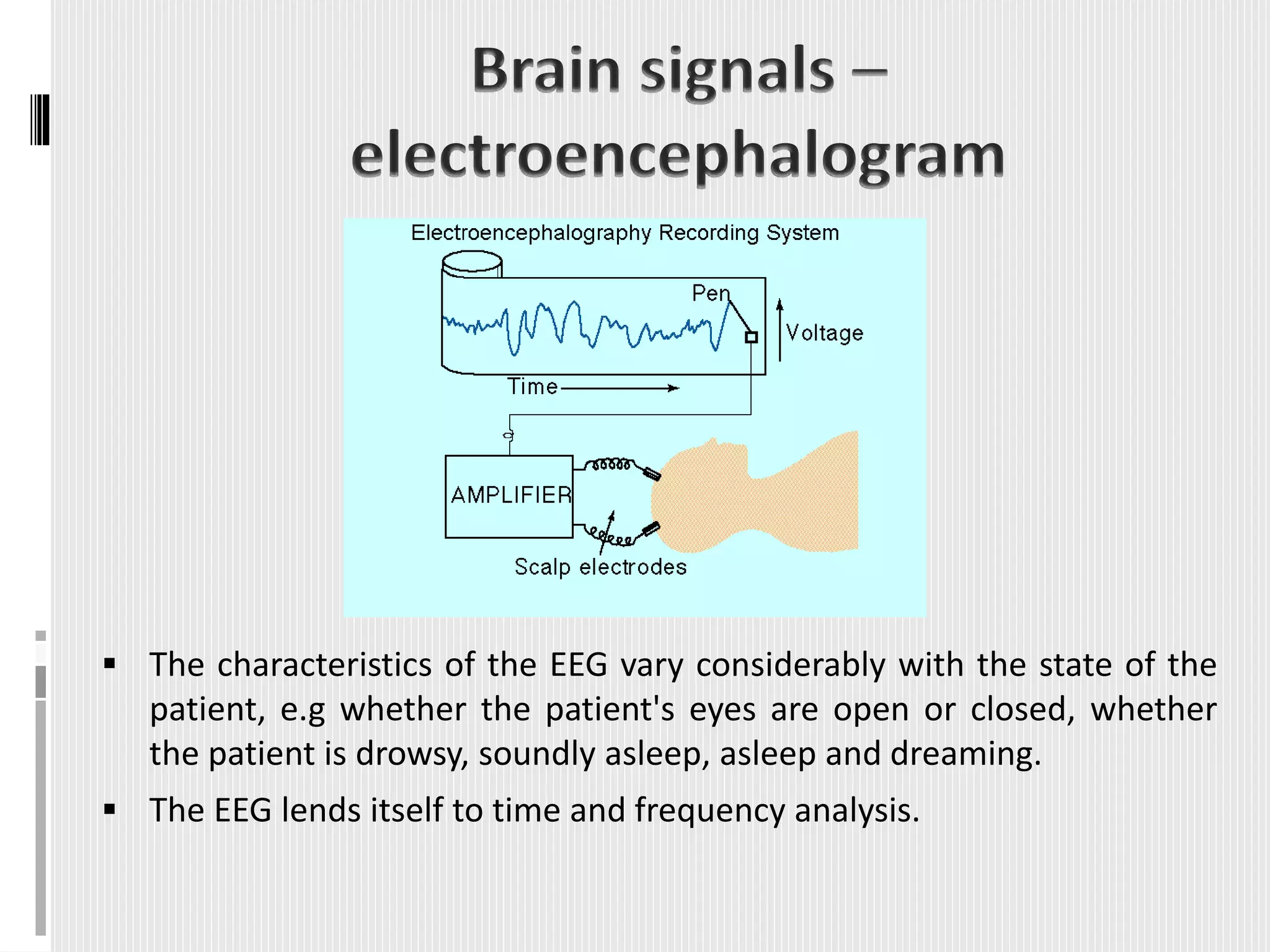 Brain signals – electroencephalogram

Electroencephalography Recording System

Pen

Voltage

Time

AMPLIFIER

Scalp electrodes

▪ The characteristics of the EEG vary considerably with the state of the patient, e.g whether the patient's eyes are open or closed, whether the patient is drowsy, soundly asleep, asleep and dreaming.

▪ The EEG lends itself to time and frequency analysis.